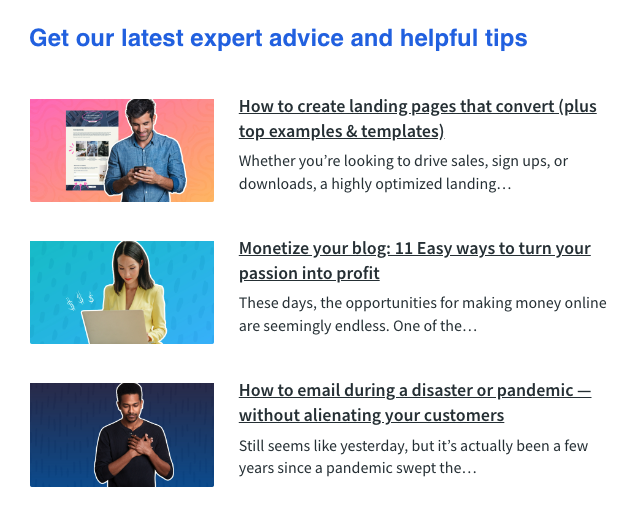 Get our latest expert advice and helpful tips

How to create landing pages that convert (plus top examples & templates)

Whether you're looking to drive sales, sign ups, or downloads, a highly optimized landing…

Monetize your blog: 11 Easy ways to turn your passion into profit

These days, the opportunities for making money online are seemingly endless. One of the…

How to email during a disaster or pandemic — without alienating your customers

Still seems like yesterday, but it's actually been a few years since a pandemic swept the…